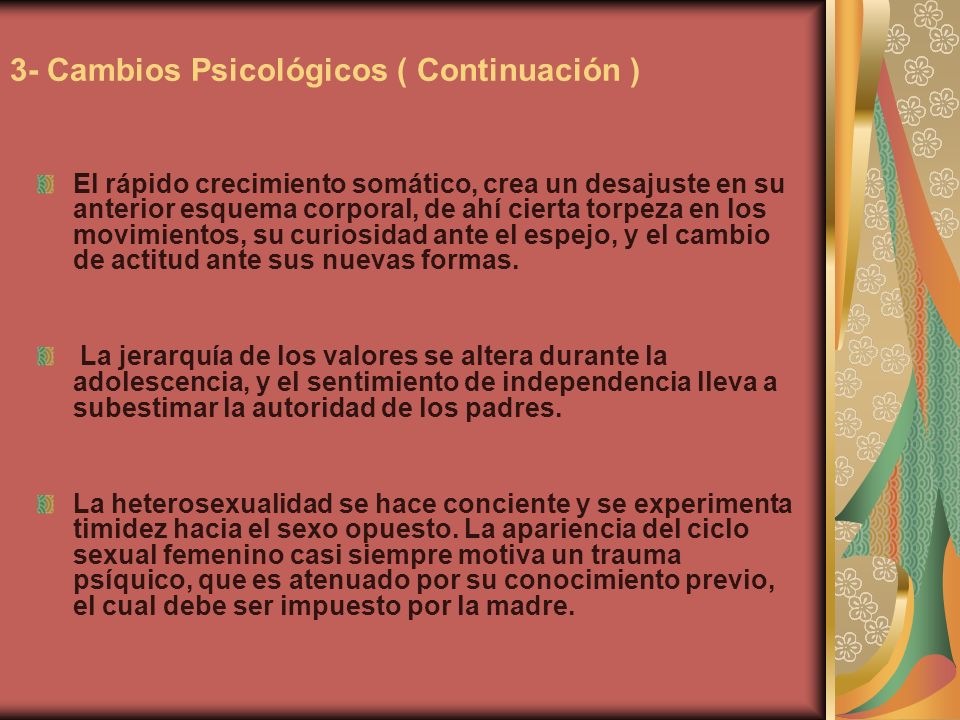 3- Cambios Psicológicos ( Continuación )

El rápido crecimiento somático, crea un desajuste en su anterior esquema corporal, de ahí cierta torpeza en los movimientos, su curiosidad ante el espejo, y el cambio de actitud ante sus nuevas formas.

La jerarquía de los valores se altera durante la adolescencia, y el sentimiento de independencia lleva a subestimar la autoridad de los padres.

La heterosexualidad se hace conciente y se experimenta timidez hacia el sexo opuesto. La apariencia del ciclo sexual femenino casi siempre motiva un trauma psíquico, que es atenuado por su conocimiento previo, el cual debe ser impuesto por la madre.